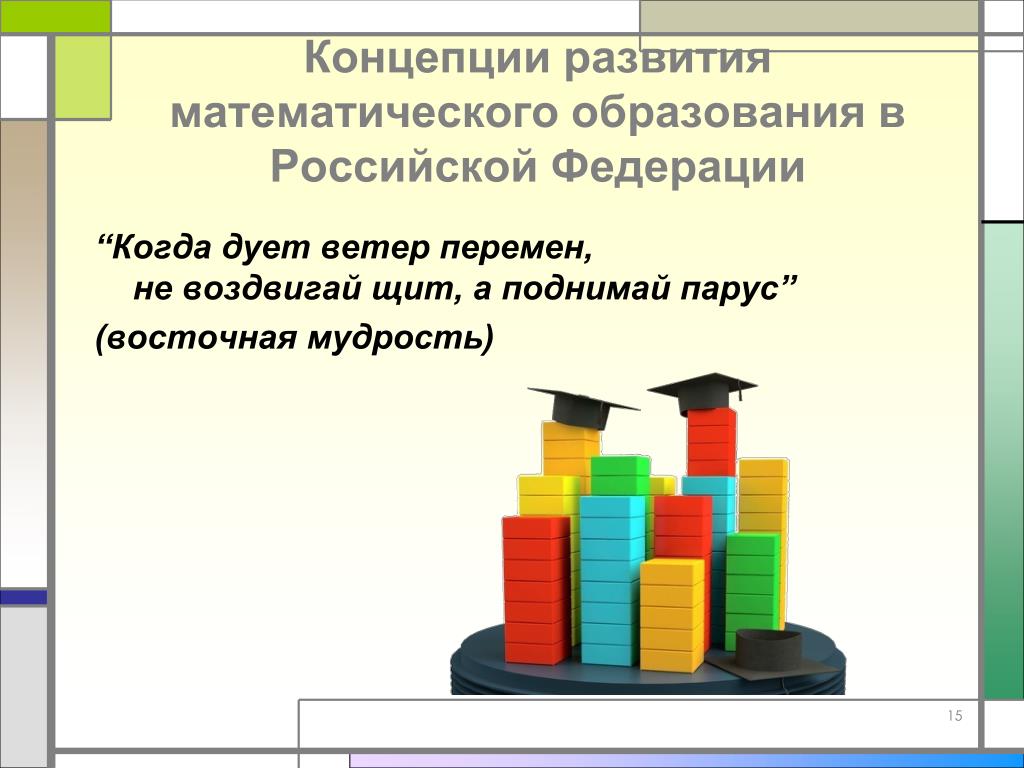 Концепции развития математического образования в Российской Федерации

“Когда дует ветер перемен,
не воздвигай щит, а поднимай парус”
(восточная мудрость)

15